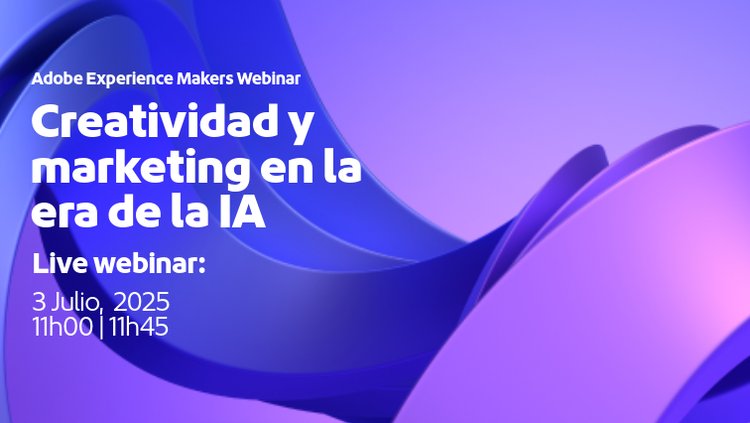 Adobe Experience Makers Webinar

Creatividad y marketing en la era de la IA

Live webinar:

3 Julio, 2025
11h00 | 11h45